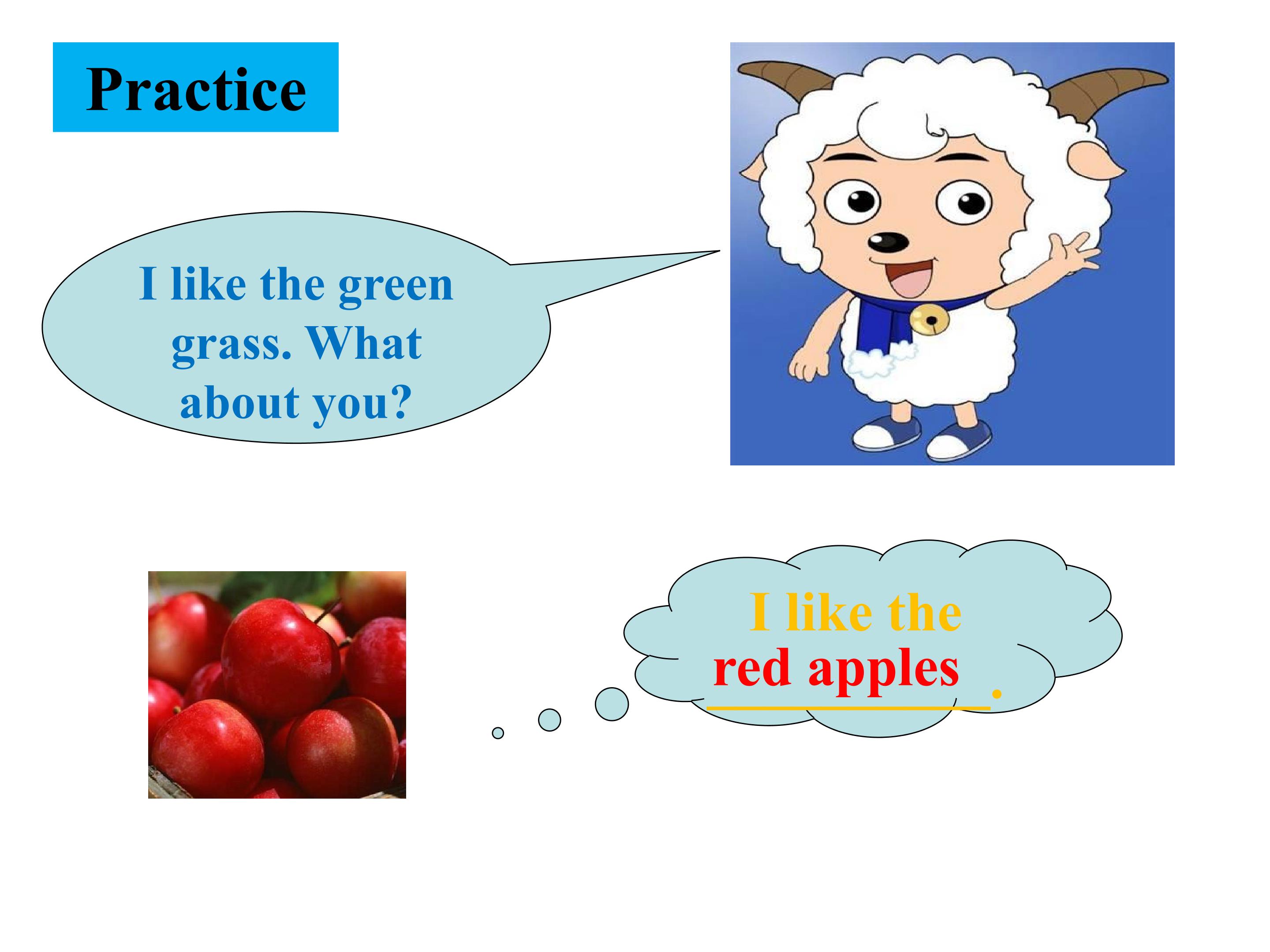 Practice

I like the green grass. What about you?

I like the red apples.